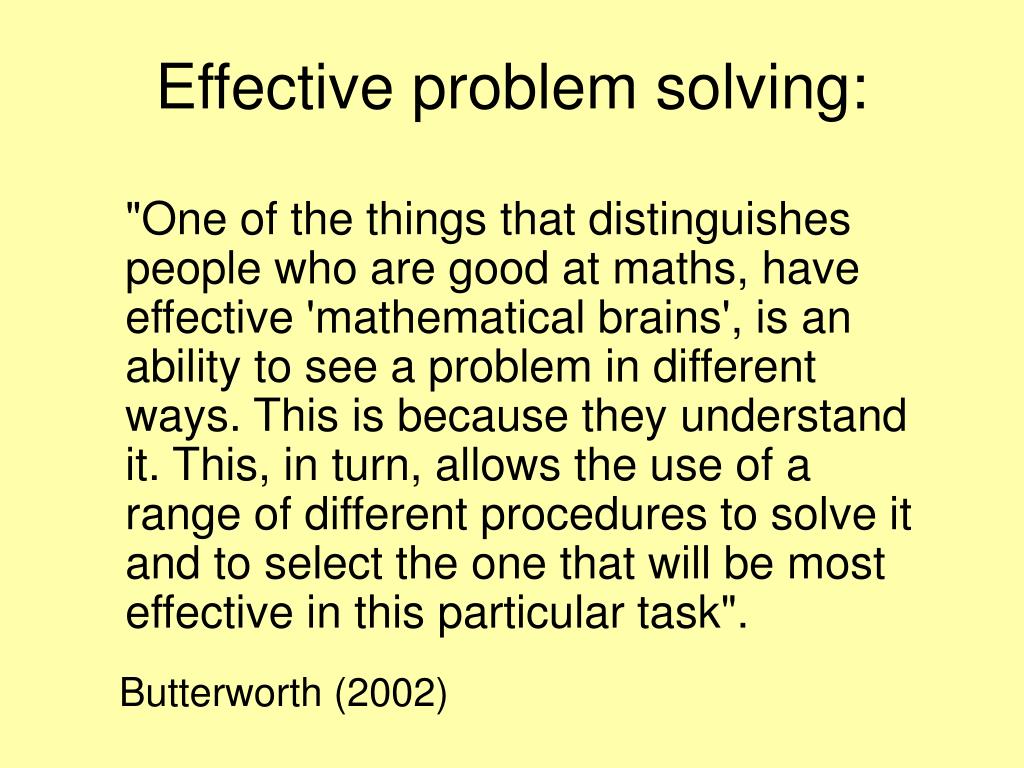 Effective problem solving:

"One of the things that distinguishes people who are good at maths, have effective 'mathematical brains', is an ability to see a problem in different ways. This is because they understand it. This, in turn, allows the use of a range of different procedures to solve it and to select the one that will be most effective in this particular task".

Butterworth (2002)